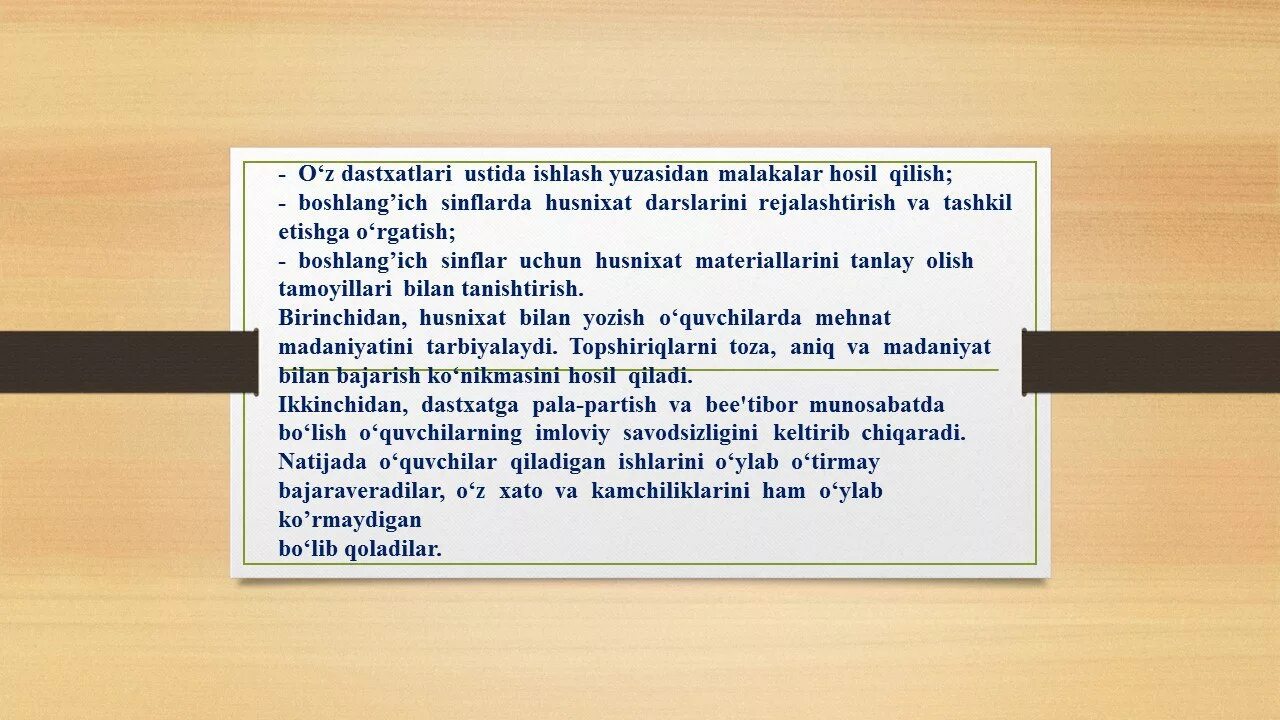 - O‘z dastxatlari ustida ishlash yuzasidan malakalar hosil qilish;
- boshlang’ich sinflarda husnixat darslarini rejalashtirish va tashkil etishga o‘rgatish;
- boshlang’ich sinflar uchun husnixat materiallarini tanlay olish tamoyillari bilan tanishtirish.
Birinchidan, husnixat bilan yozish o‘quvchilarda mehnat madaniyatini tarbiyalaydi. Topshiriqlarni toza, aniq va madaniyat bilan bajarish ko‘nikmasini hosil qiladi.
Ikkinchidan, dastxatga pala-partish va bee'tibor munosabatda bo‘lish o‘quvchilarning imloviy savodsizligini keltirib chiqaradi. Natijada o‘quvchilar qiladigan ishlarini o‘ylab o‘tirmay bajaraveradilar, o‘z xato va kamchiliklarini ham o‘ylab ko’rmaydigan
bo‘lib qoladilar.